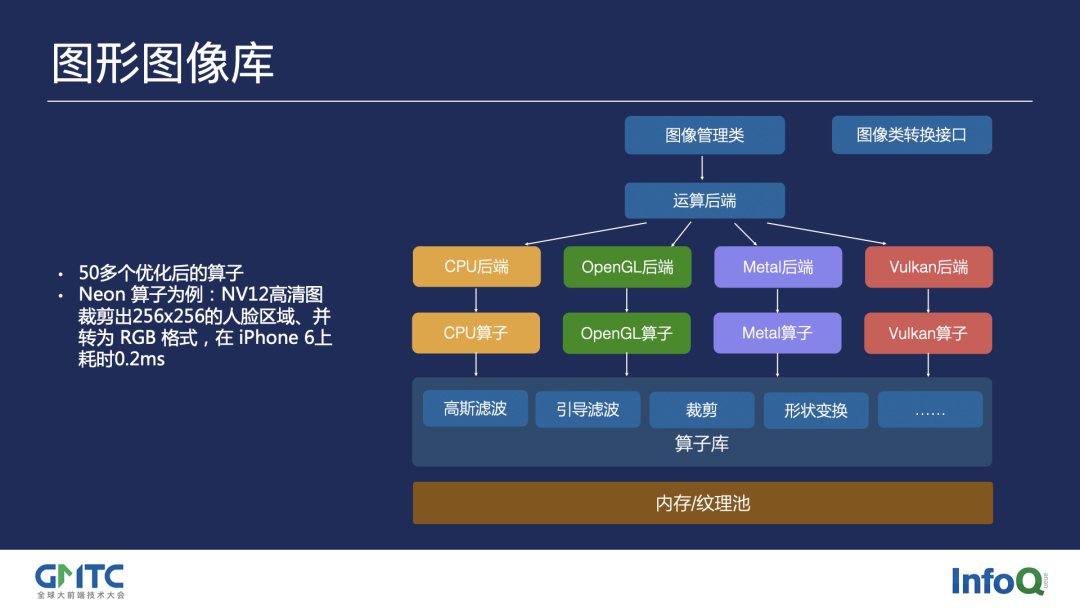 图形图像库

• 50多个优化后的算子
• Neon 算子为例：NV12高清图裁剪出256x256的人脸区域、并转为 RGB 格式，在 iPhone 6上耗时0.2ms

图像管理类

图像类转换接口

运算后端

CPU后端

OpenGL后端

Metal后端

Vulkan后端

CPU算子

OpenGL算子

Metal算子

Vulkan算子

高斯滤波

引导滤波

裁剪

形状变换

……

算子库

内存/纹理池

GMTC
全球大前端技术大会

InfoQ